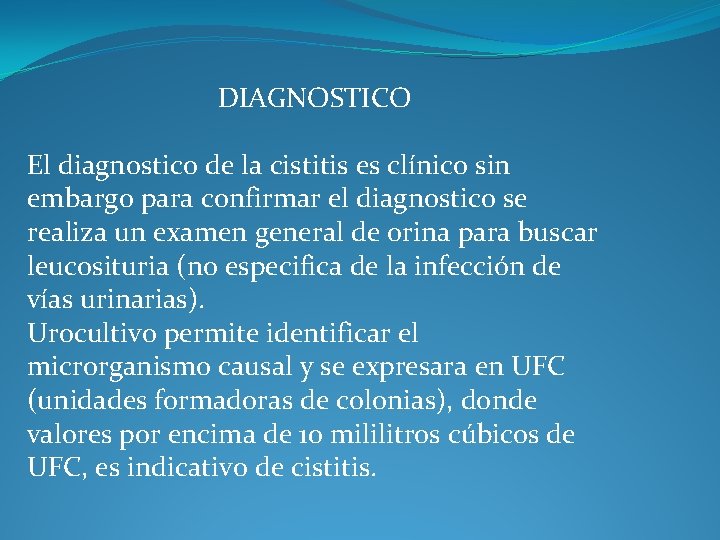 DIAGNOSTICO

El diagnostico de la cistitis es clínico sin embargo para confirmar el diagnostico se realiza un examen general de orina para buscar leucosituria (no especifica de la infección de vías urinarias).
Urocultivo permite identificar el microrganismo causal y se expresara en UFC (unidades formadoras de colonias), donde valores por encima de 10 mililitros cúbicos de UFC, es indicativo de cistitis.